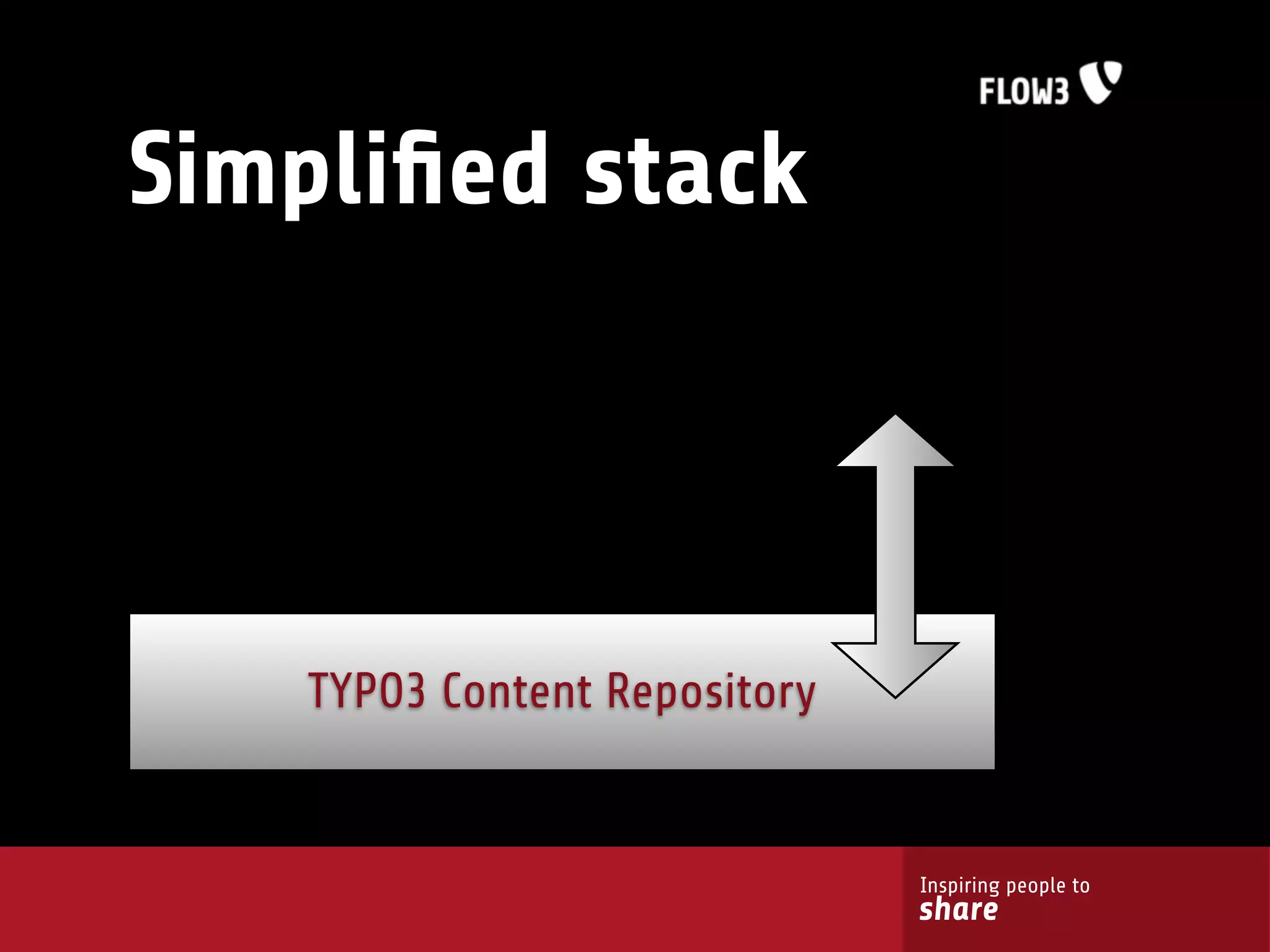 FLOW3

Simplified stack

TYPO3 Content Repository

Inspiring people to
share